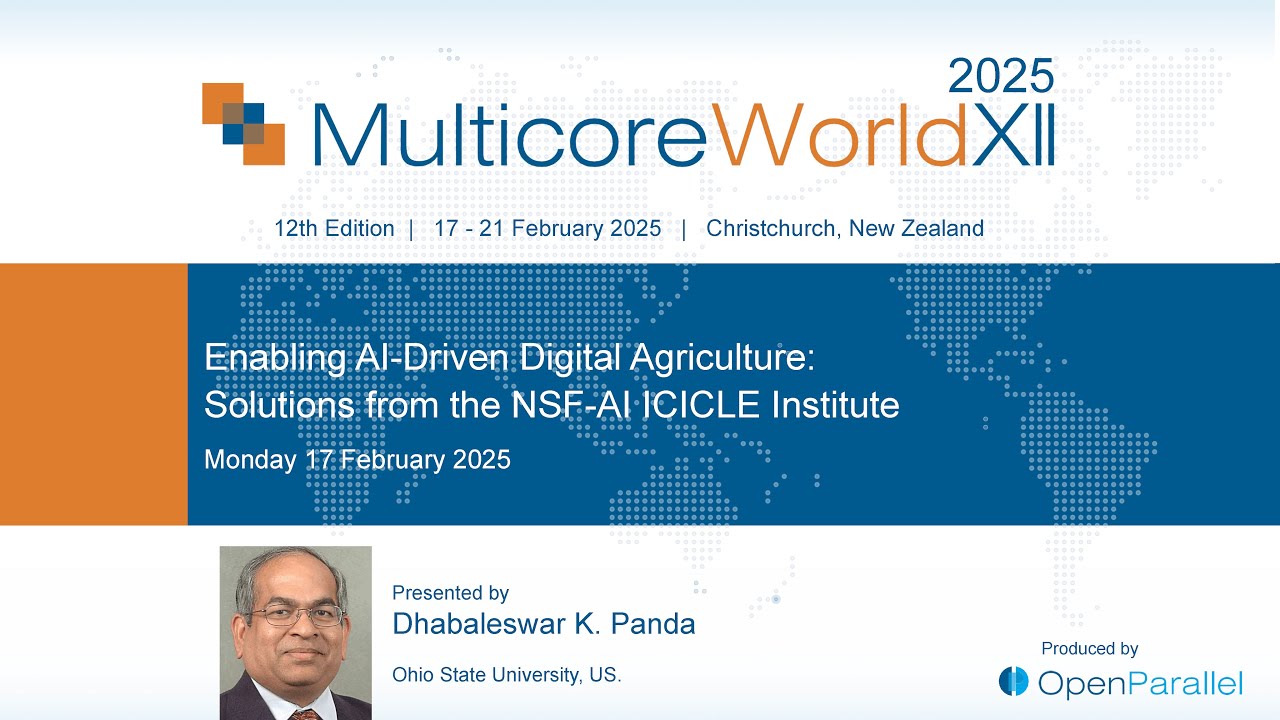 2025
MulticoreWorldXII

12th Edition | 17 - 21 February 2025 | Christchurch, New Zealand

Enabling AI-Driven Digital Agriculture: Solutions from the NSF-AI ICICLE Institute

Monday 17 February 2025

Presented by
Dhabaleswar K. Panda
Ohio State University, US.

Produced by
OpenParallel